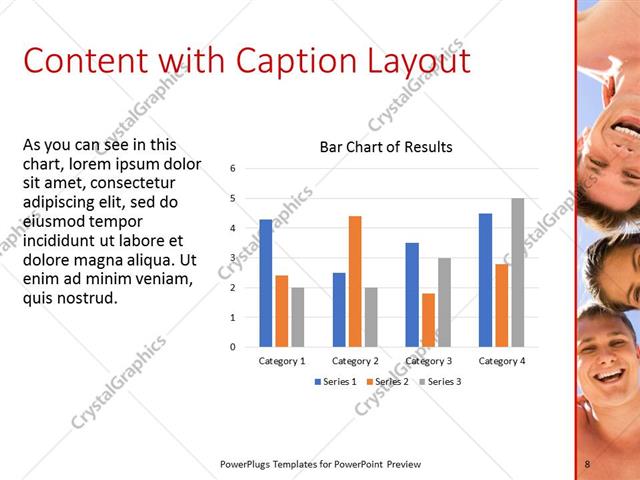 Content with Caption Layout

As you can see in this chart, lorem ipsum dolor sit amet, consectetur adipiscing elit, sed do eiusmod tempor incididunt ut labore et dolore magna aliqua. Ut enim ad minim veniam, quis nostrud.

Bar Chart of Results

6
5
4
3
2
1
0

Category 1 Category 2 Category 3 Category 4

Series 1 Series 2 Series 3

CrystalGraphics

PowerPlugs Templates for PowerPoint Preview

8